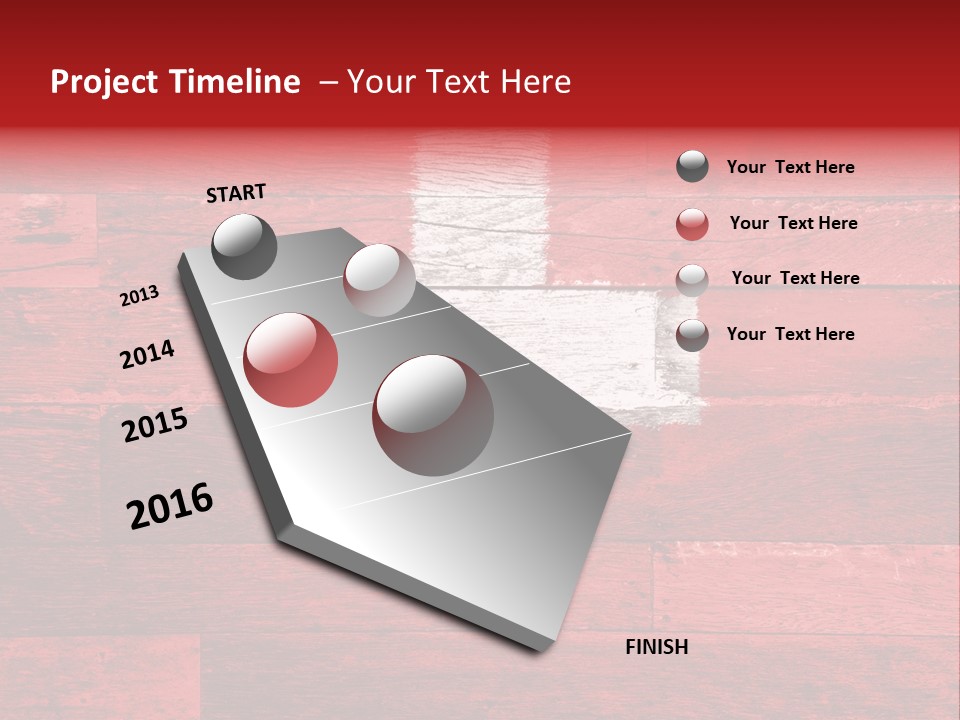 Project Timeline – Your Text Here

START

2013

2014

2015

2016

FINISH

Your Text Here

Your Text Here

Your Text Here

Your Text Here